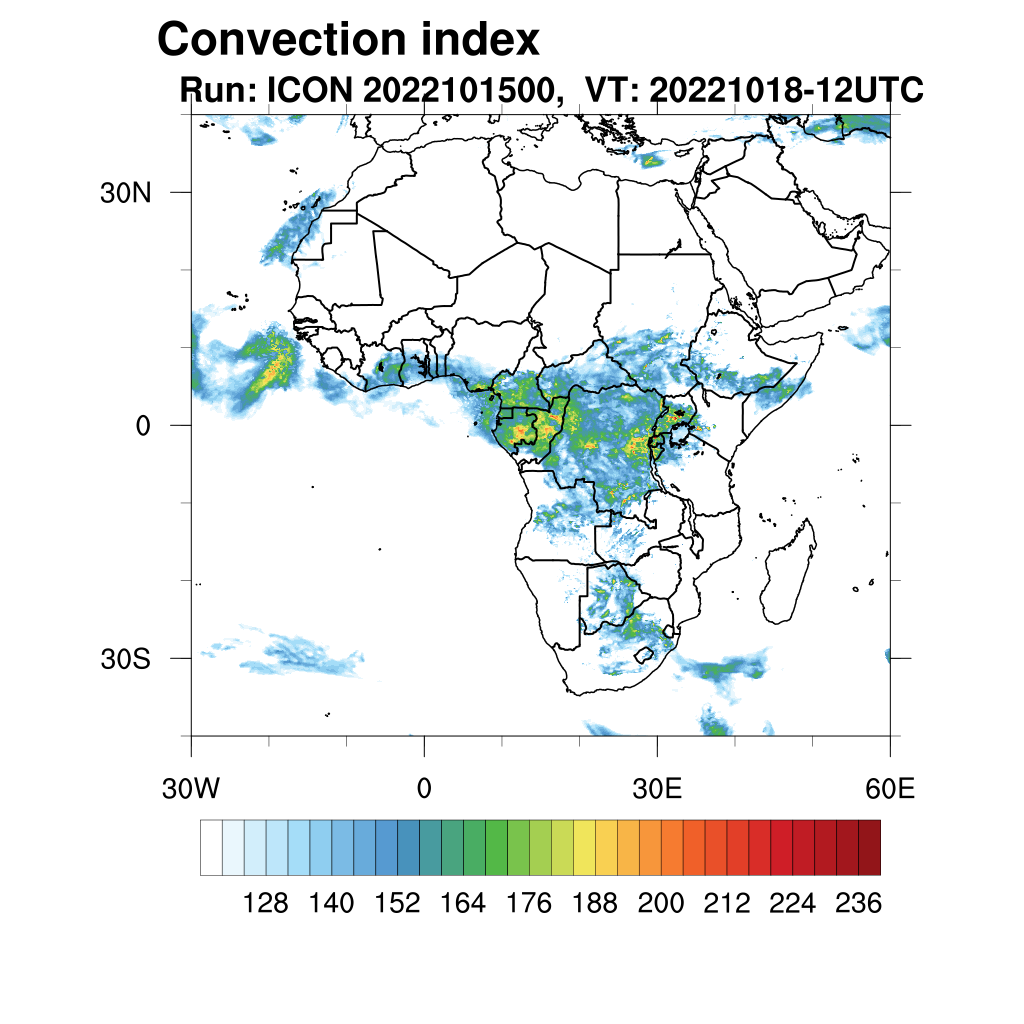 Convection index
Run: ICON 2022101500, VT: 20221018-12UTC

30N
0
30S

30W
0
30E
60E

128
140
152
164
176
188
200
212
224
236